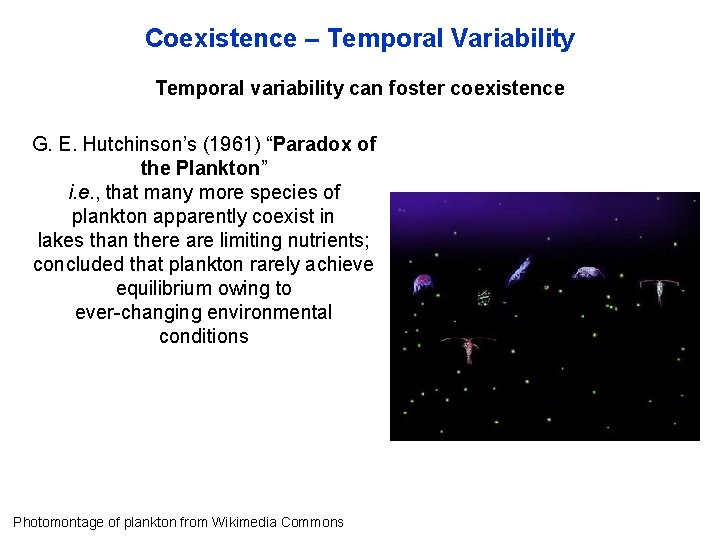 Coexistence – Temporal Variability

Temporal variability can foster coexistence

G. E. Hutchinson's (1961) "Paradox of the Plankton"
i.e., that many more species of plankton apparently coexist in lakes than there are limiting nutrients; concluded that plankton rarely achieve equilibrium owing to ever-changing environmental conditions

Photomontage of plankton from Wikimedia Commons